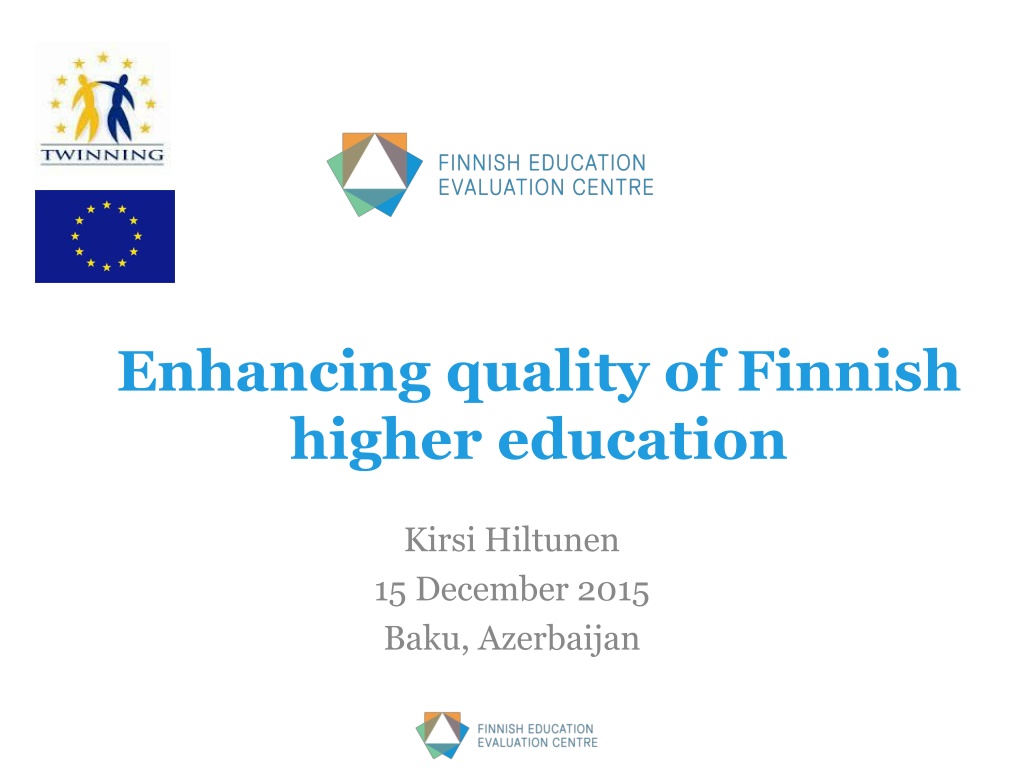 TWINNING

FINNISH EDUCATION EVALUATION CENTRE

Enhancing quality of Finnish higher education

Kirsi Hiltunen
15 December 2015
Baku, Azerbaijan

FINNISH EDUCATION EVALUATION CENTRE